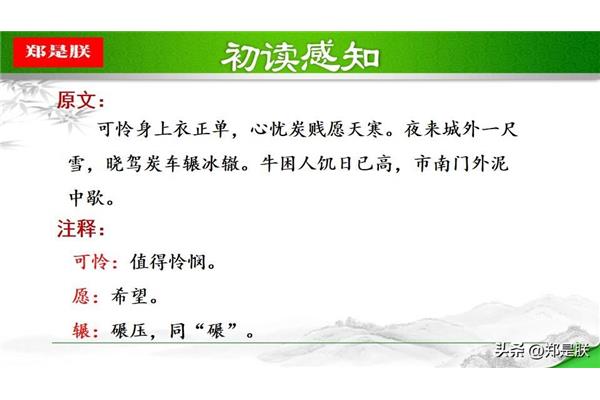 郑是朕

初读感知

原文：
可怜身上衣正单，心忧炭贱愿天寒。夜来城外一尺雪，晓驾炭车辗冰辙。牛困人饥日已高，市南门外泥中歇。

注释：
可怜：值得怜悯。
愿：希望。
辗：碾压，同“碾”。

头条 @郑是朕